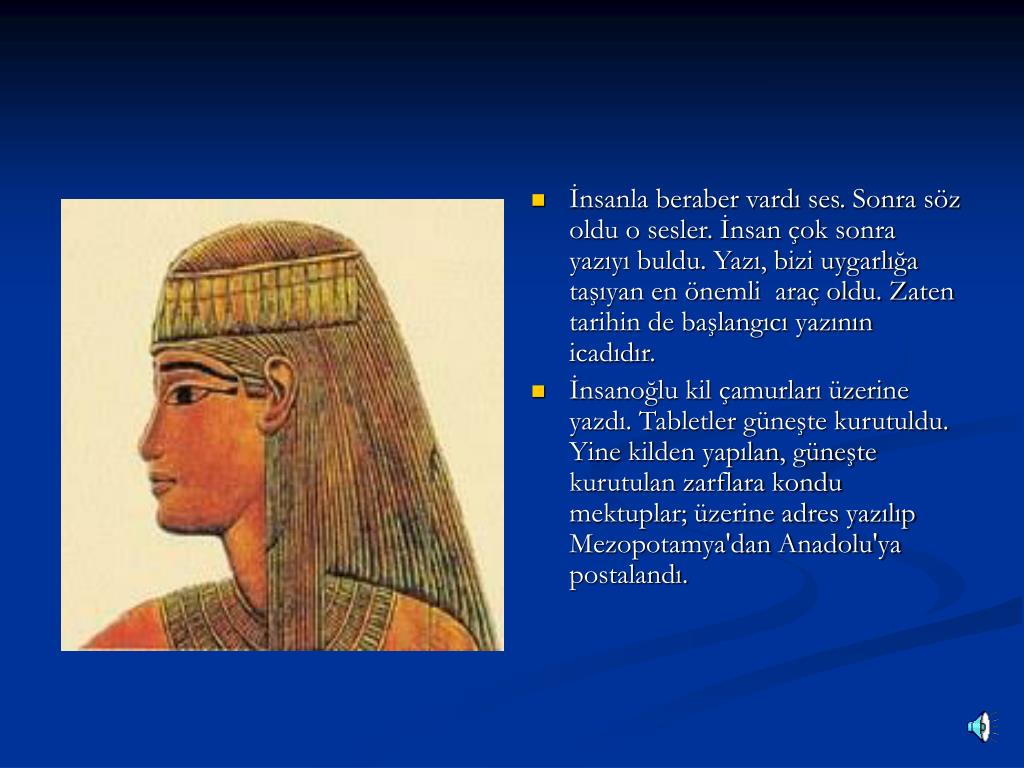 İnsanla beraber vardı ses. Sonra söz oldu o sesler. İnsan çok sonra yazıyı buldu. Yazı, bizi uygarlığa taşıyan en önemli araç oldu. Zaten tarihin de başlangıcı yazının icadıdır.

İnsanoğlu kil çamurları üzerine yazdı. Tabletler güneşte kurutuldu. Yine kilden yapılan, güneşte kurutulan zarflara kondu mektuplar; üzerine adres yazılıp Mezopotamya'dan Anadolu'ya postalandı.